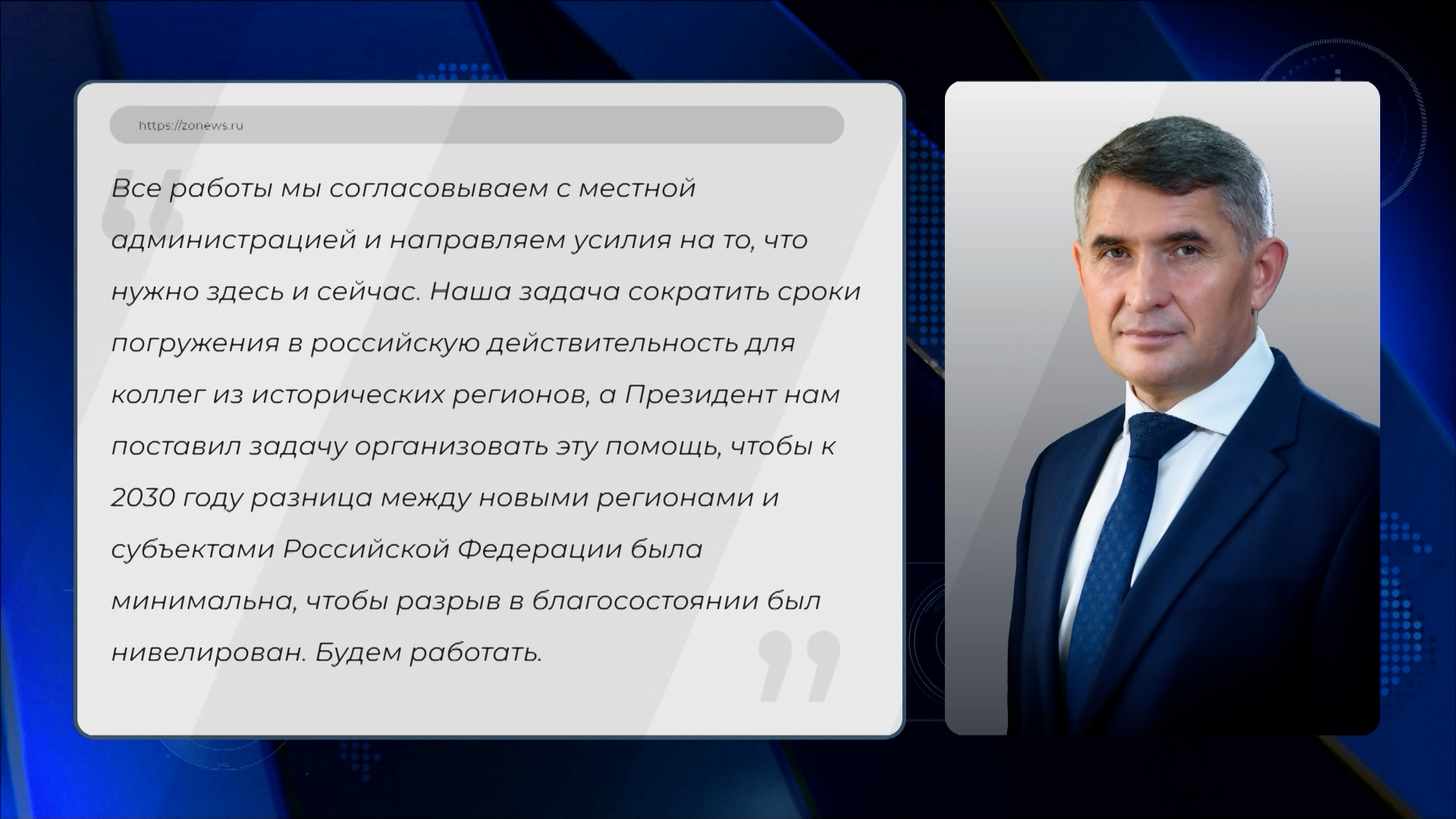 https://zonews.ru

Все работы мы согласовываем с местной администрацией и направляем усилия на то, что нужно здесь и сейчас. Наша задача сократить сроки погружения в российскую действительность для коллег из исторических регионов, а Президент нам поставил задачу организовать эту помощь, чтобы к 2030 году разница между новыми регионами и субъектами Российской Федерации была минимальна, чтобы разрыв в благосостоянии был нивелирован. Будем работать.